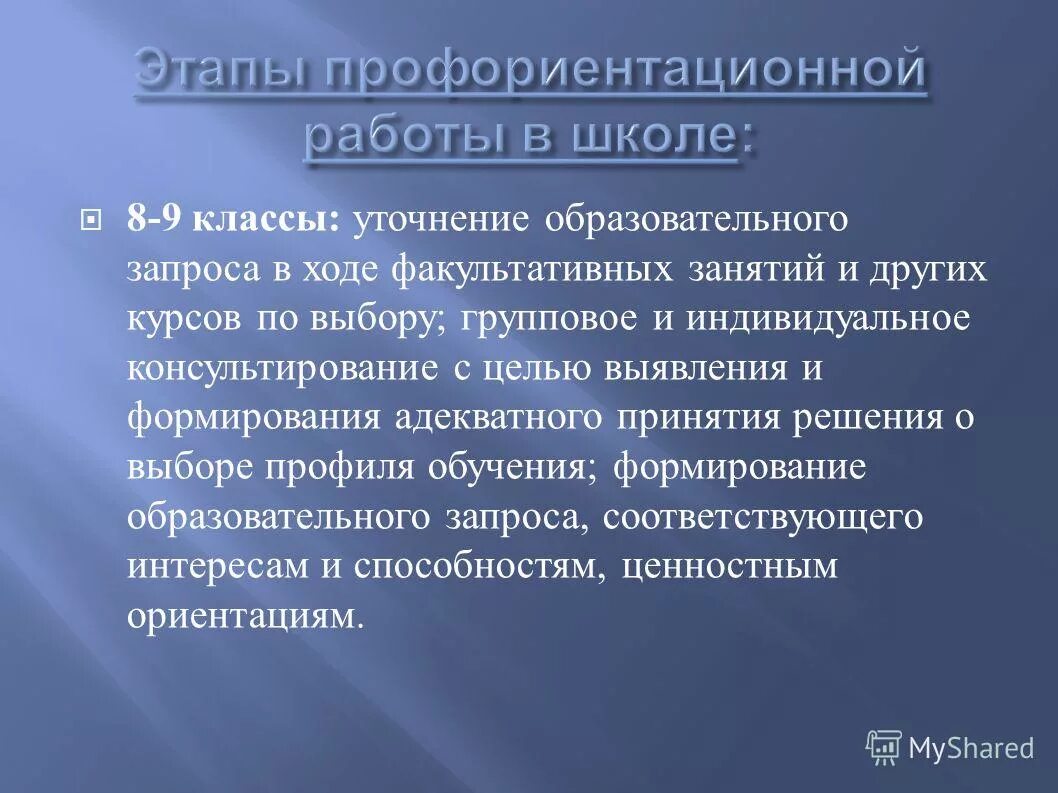 Этапы профориентационной работы в школе:

8-9 классы: уточнение образовательного запроса в ходе факультативных занятий и других курсов по выбору; групповое и индивидуальное консультирование с целью выявления и формирования адекватного принятия решения о выборе профиля обучения; формирование образовательного запроса, соответствующего интересам и способностям, ценностным ориентациям.

MyShared